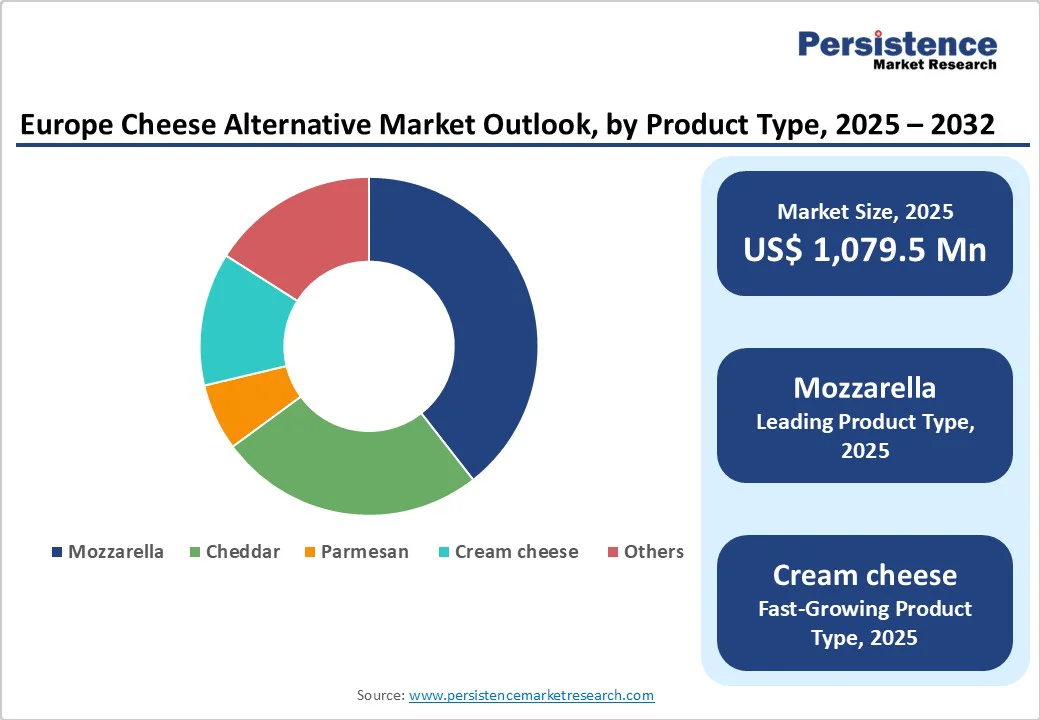 Persistence
Market Research

Europe Cheese Alternative Market Outlook, by Product Type, 2025 – 2032

Mozzarella
Cheddar
Parmesan
Cream cheese
Others

Market Size, 2025
US$ 1,079.5 Mn

Mozzarella
Leading Product Type, 2025

Cream cheese
Fast-Growing Product Type, 2025

Source: www.persistencemarketresearch.com